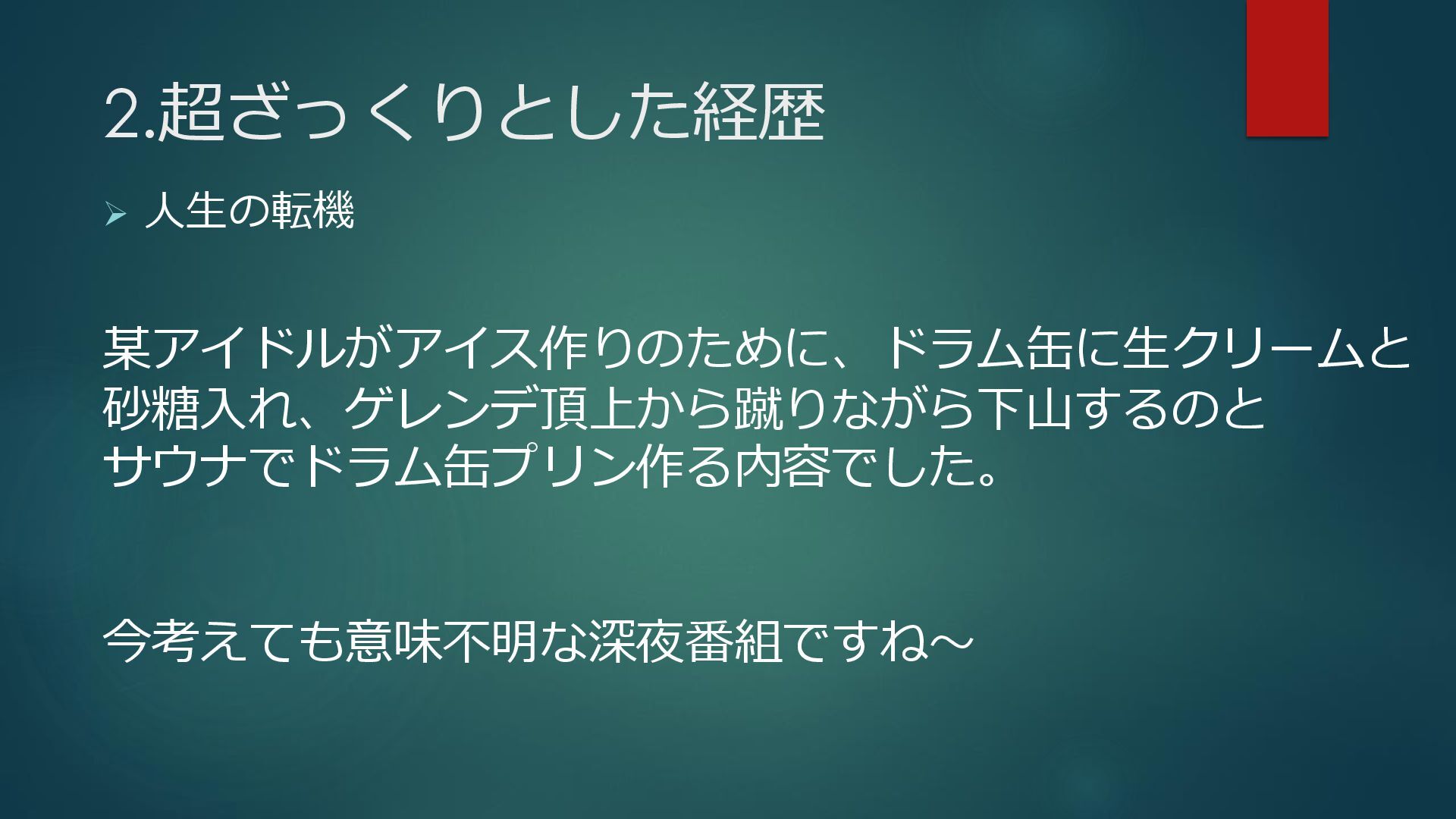 2.超ざっくりとした経歴

➢ 人生の転機

某アイドルがアイス作りのために、ドラム缶に生クリームと砂糖入れ、ゲレンデ頂上から蹴りながら下山するのとサウナでドラム缶プリン作る内容でした。

今考えても意味不明な深夜番組ですね～